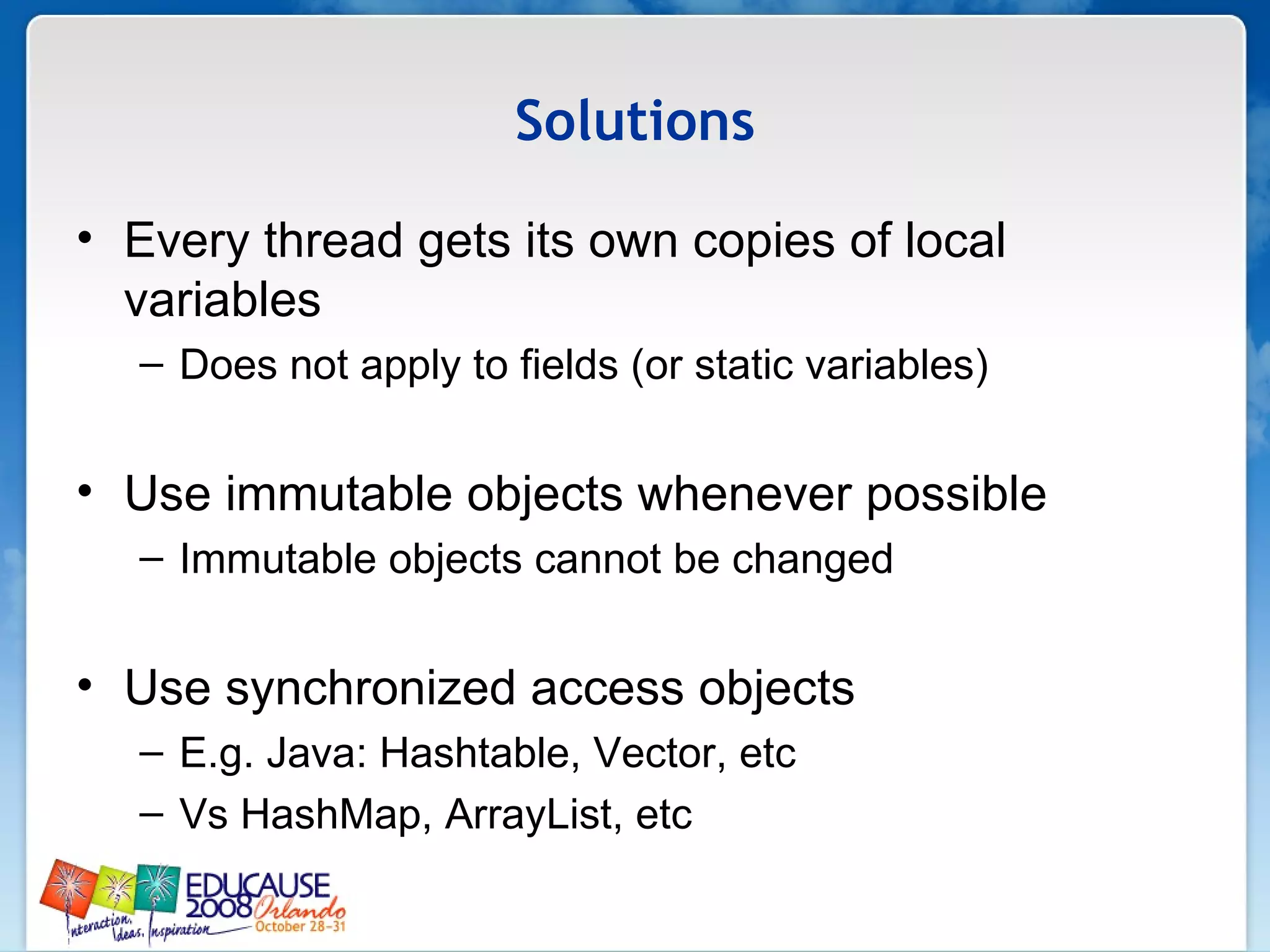 Solutions

• Every thread gets its own copies of local variables
– Does not apply to fields (or static variables)

• Use immutable objects whenever possible
– Immutable objects cannot be changed

• Use synchronized access objects
– E.g. Java: Hashtable, Vector, etc
– Vs HashMap, ArrayList, etc

EDUCAUSE 2008 Orlando October 28-31
Interaction, Ideas, Inspiration